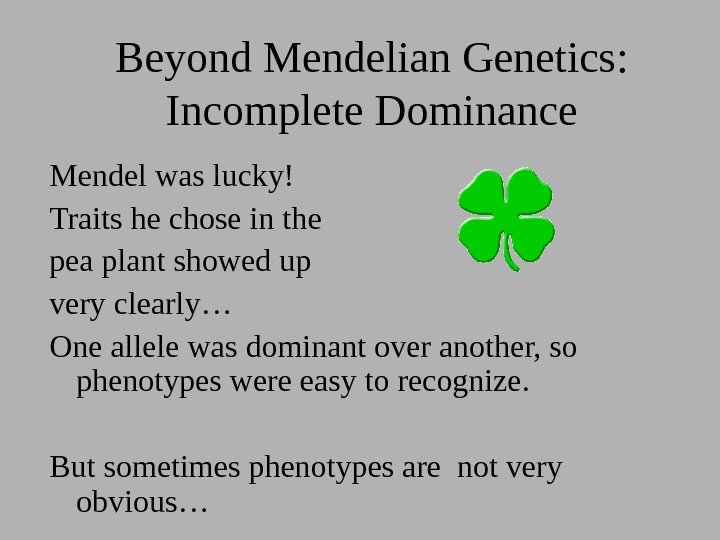 Beyond Mendelian Genetics: Incomplete Dominance

Mendel was lucky!

Traits he chose in the pea plant showed up very clearly…

One allele was dominant over another, so phenotypes were easy to recognize.

But sometimes phenotypes are not very obvious…